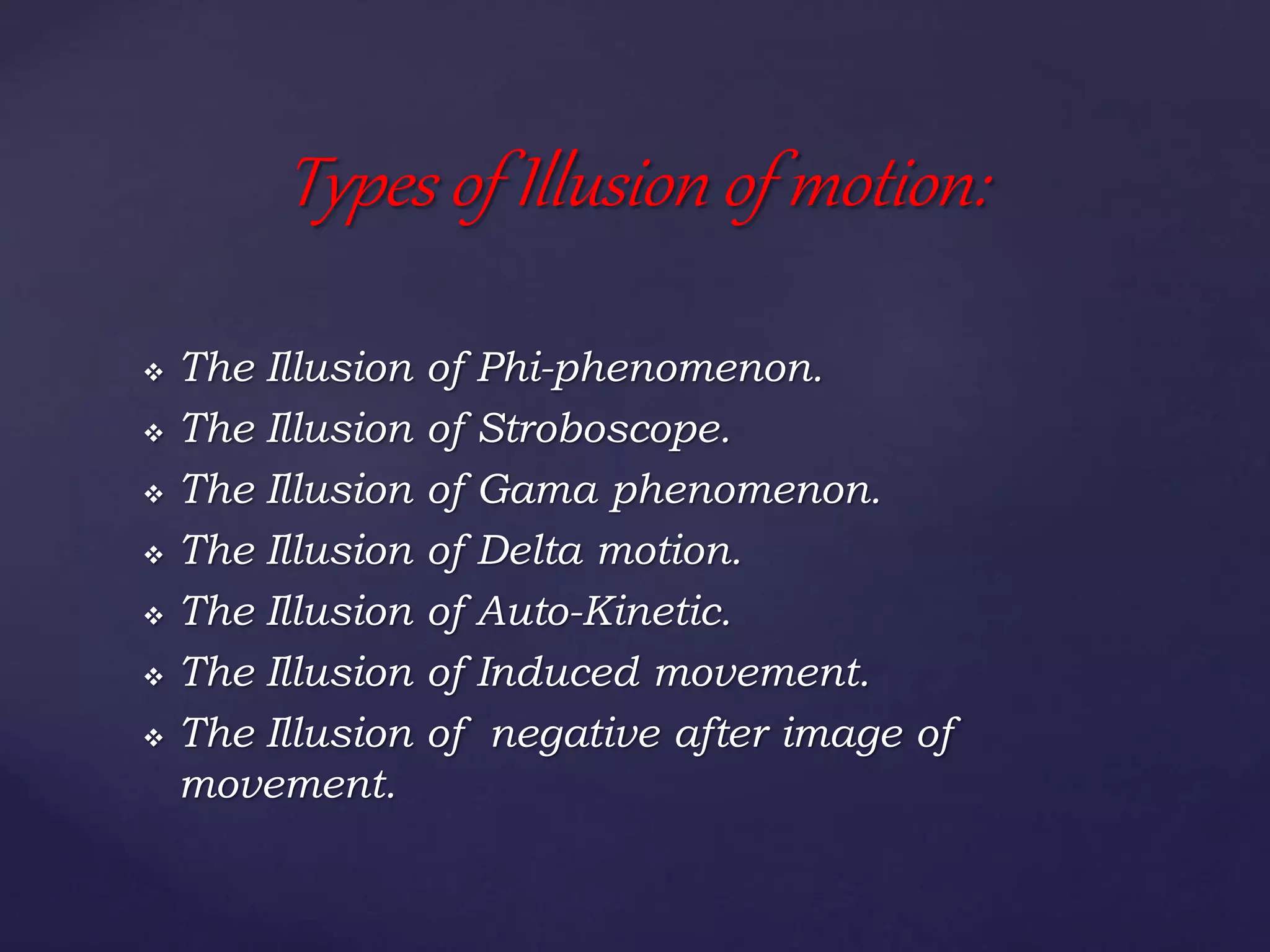 Types of Illusion of motion:

❖ The Illusion of Phi-phenomenon.
❖ The Illusion of Stroboscope.
❖ The Illusion of Gama phenomenon.
❖ The Illusion of Delta motion.
❖ The Illusion of Auto-Kinetic.
❖ The Illusion of Induced movement.
❖ The Illusion of negative after image of movement.